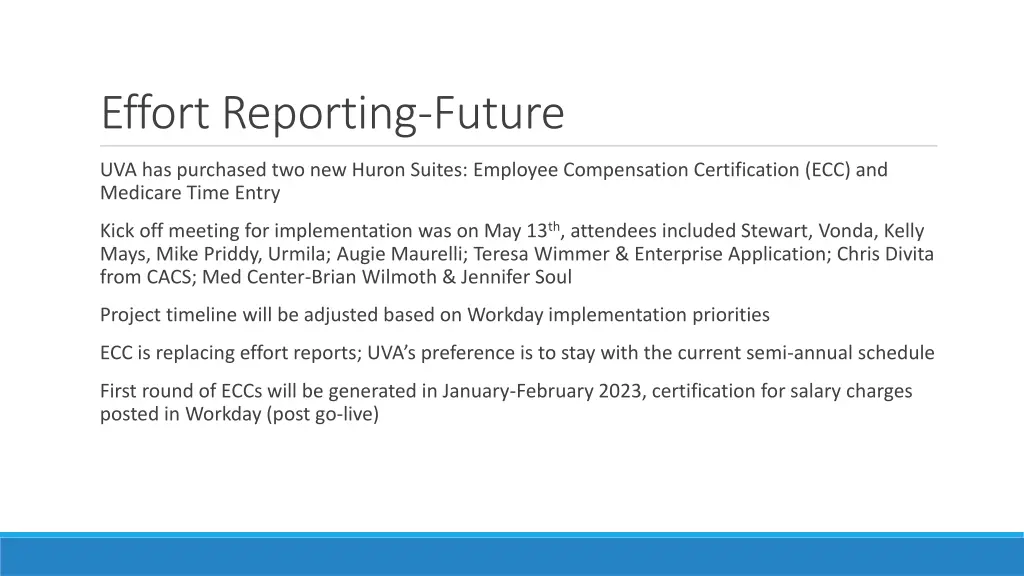 Effort Reporting-Future

UVA has purchased two new Huron Suites: Employee Compensation Certification (ECC) and Medicare Time Entry

Kick off meeting for implementation was on May 13$^{th}$, attendees included Stewart, Vonda, Kelly Mays, Mike Priddy, Urmila; Augie Maurelli; Teresa Wimmer & Enterprise Application; Chris Divita from CACS; Med Center-Brian Wilmoth & Jennifer Soul

Project timeline will be adjusted based on Workday implementation priorities

ECC is replacing effort reports; UVA's preference is to stay with the current semi-annual schedule

First round of ECCs will be generated in January-February 2023, certification for salary charges posted in Workday (post go-live)